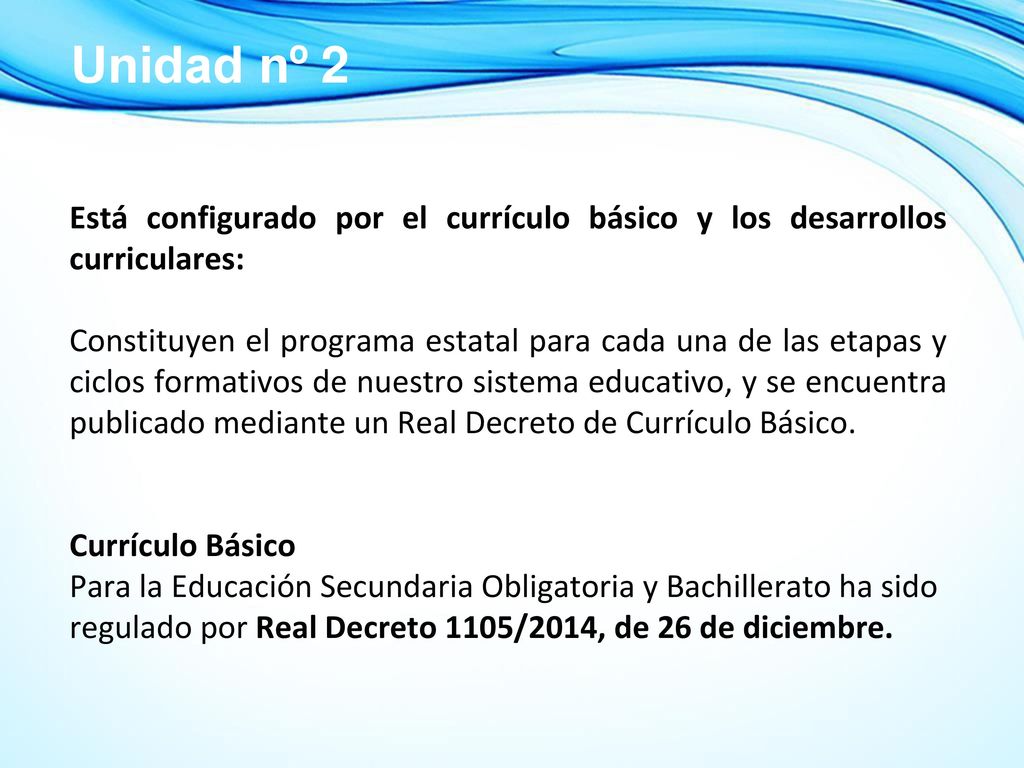 Unidad nº 2

Está configurado por el currículo básico y los desarrollos curriculares:

Constituyen el programa estatal para cada una de las etapas y ciclos formativos de nuestro sistema educativo, y se encuentra publicado mediante un Real Decreto de Currículo Básico.

Currículo Básico
Para la Educación Secundaria Obligatoria y Bachillerato ha sido regulado por Real Decreto 1105/2014, de 26 de diciembre.